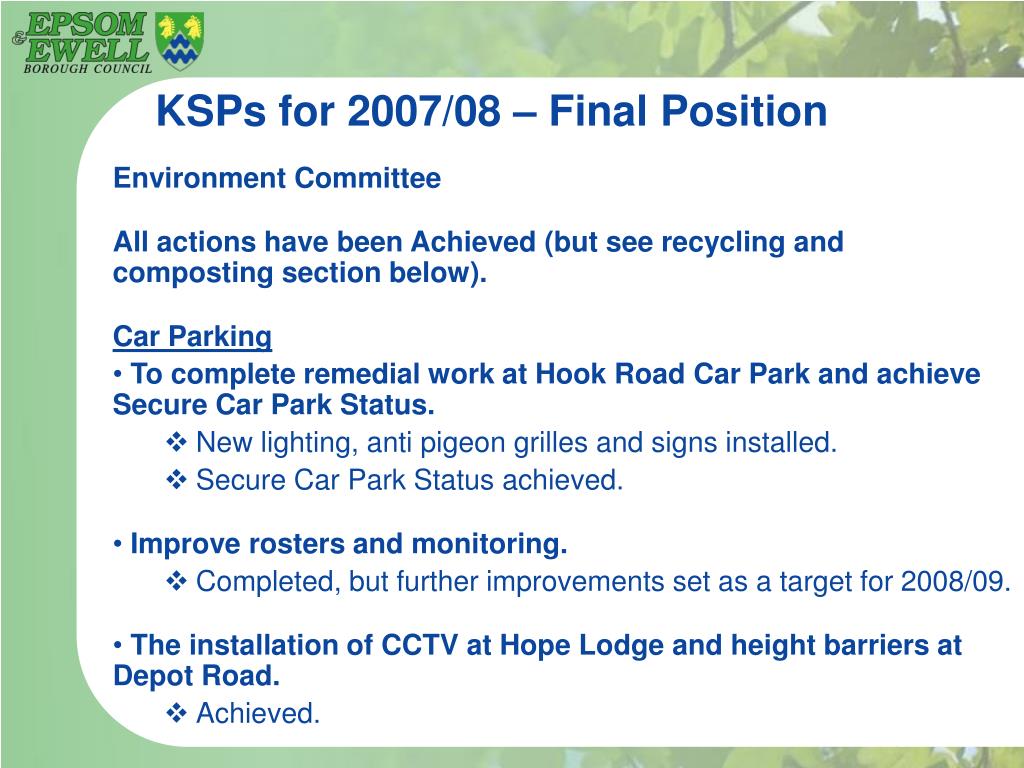 EPSOM & EWELL
BOROUGH COUNCIL

KSPs for 2007/08 – Final Position

Environment Committee

All actions have been Achieved (but see recycling and composting section below).

Car Parking

• To complete remedial work at Hook Road Car Park and achieve Secure Car Park Status.

❖ New lighting, anti pigeon grilles and signs installed.

❖ Secure Car Park Status achieved.

• Improve rosters and monitoring.

❖ Completed, but further improvements set as a target for 2008/09.

• The installation of CCTV at Hope Lodge and height barriers at Depot Road.

❖ Achieved.